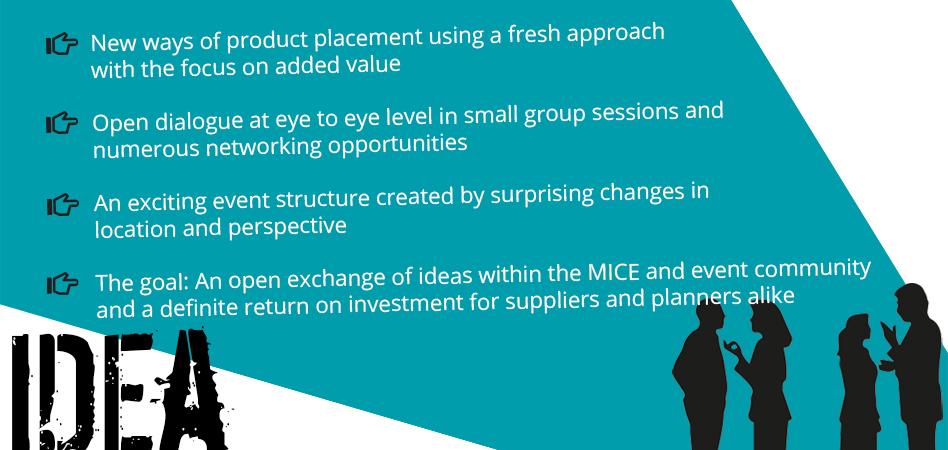 New ways of product placement using a fresh approach with the focus on added value

Open dialogue at eye to eye level in small group sessions and numerous networking opportunities

An exciting event structure created by surprising changes in location and perspective

The goal: An open exchange of ideas within the MICE and event community and a definite return on investment for suppliers and planners alike

IDEA